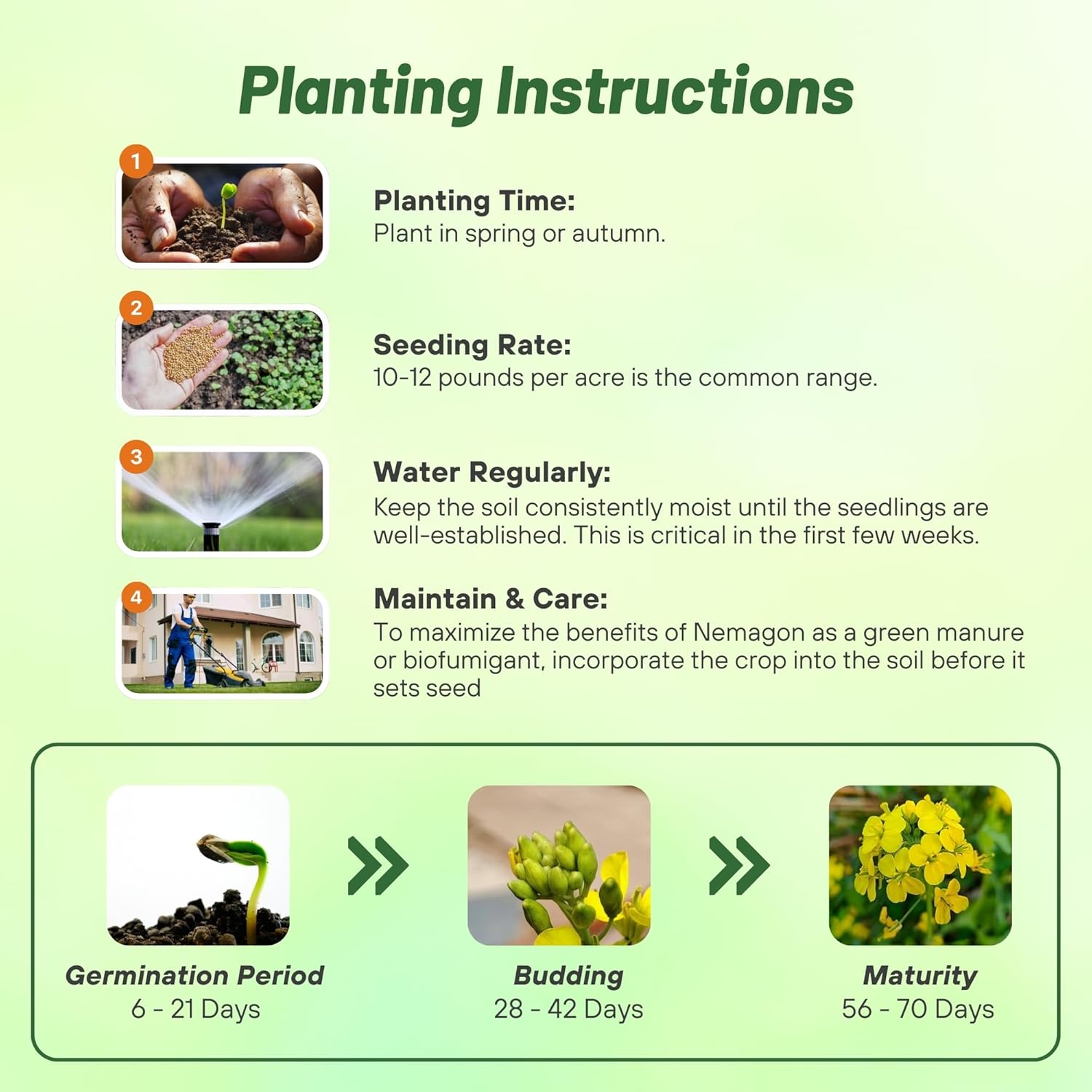 Planting Instructions

1

Planting Time:
Plant in spring or autumn.

2

Seeding Rate:
10-12 pounds per acre is the common range.

3

Water Regularly:
Keep the soil consistently moist until the seedlings are well-established. This is critical in the first few weeks.

4

Maintain & Care:
To maximize the benefits of Nemagon as a green manure or biofumigant, incorporate the crop into the soil before it sets seed

Germination Period
6 - 21 Days

Budding
28 - 42 Days

Maturity
56 - 70 Days